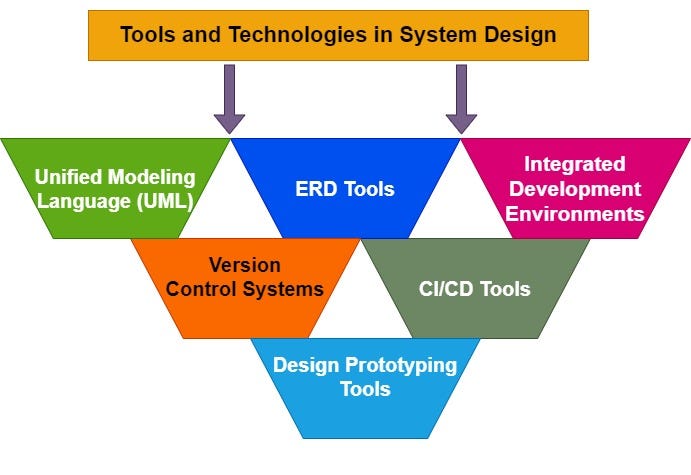 Tools and Technologies in System Design

Unified Modeling Language (UML)

ERD Tools

Integrated Development Environments

Version Control Systems

CI/CD Tools

Design Prototyping Tools